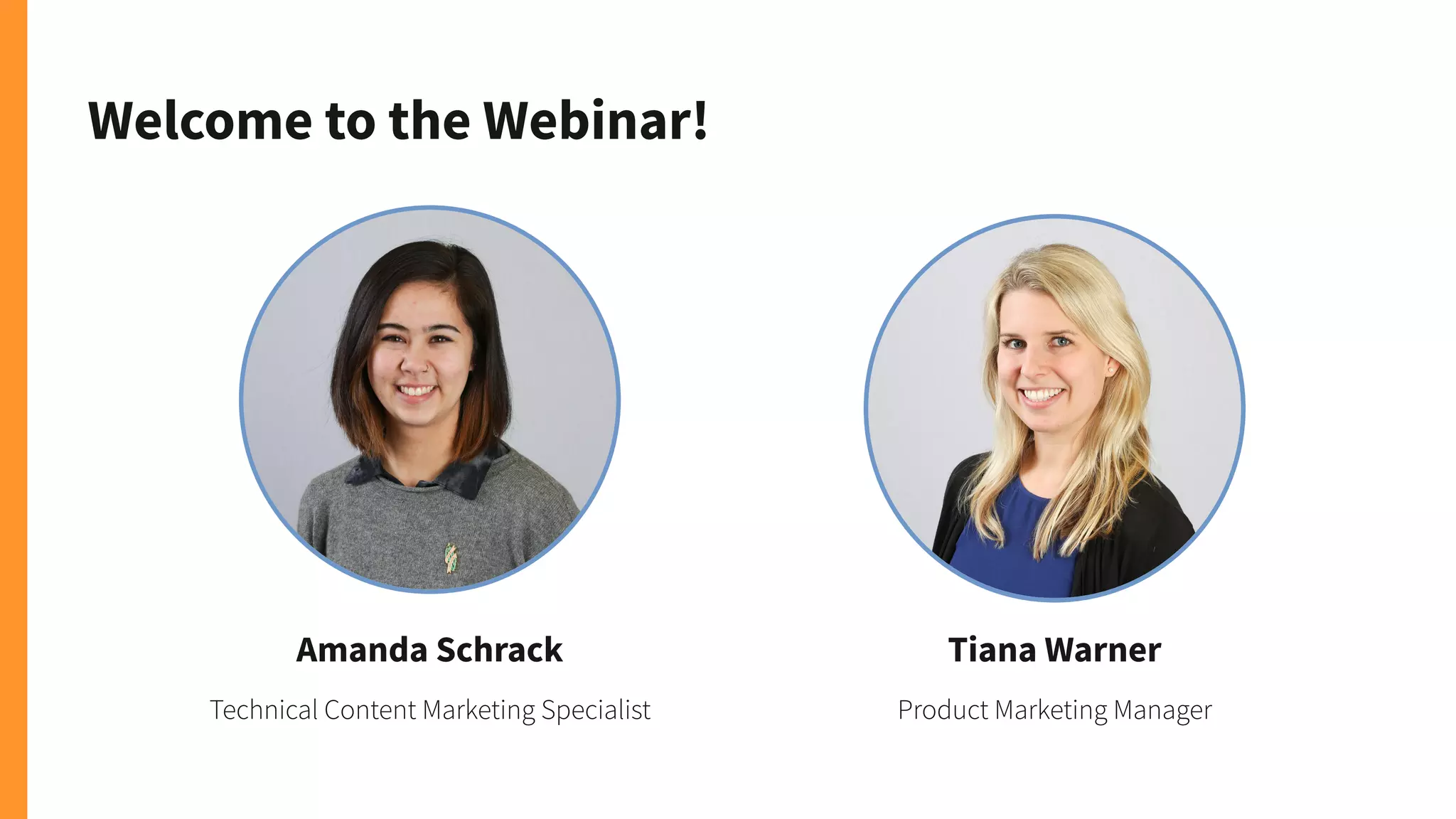 Welcome to the Webinar!

Amanda Schrack

Technical Content Marketing Specialist

Tiana Warner

Product Marketing Manager